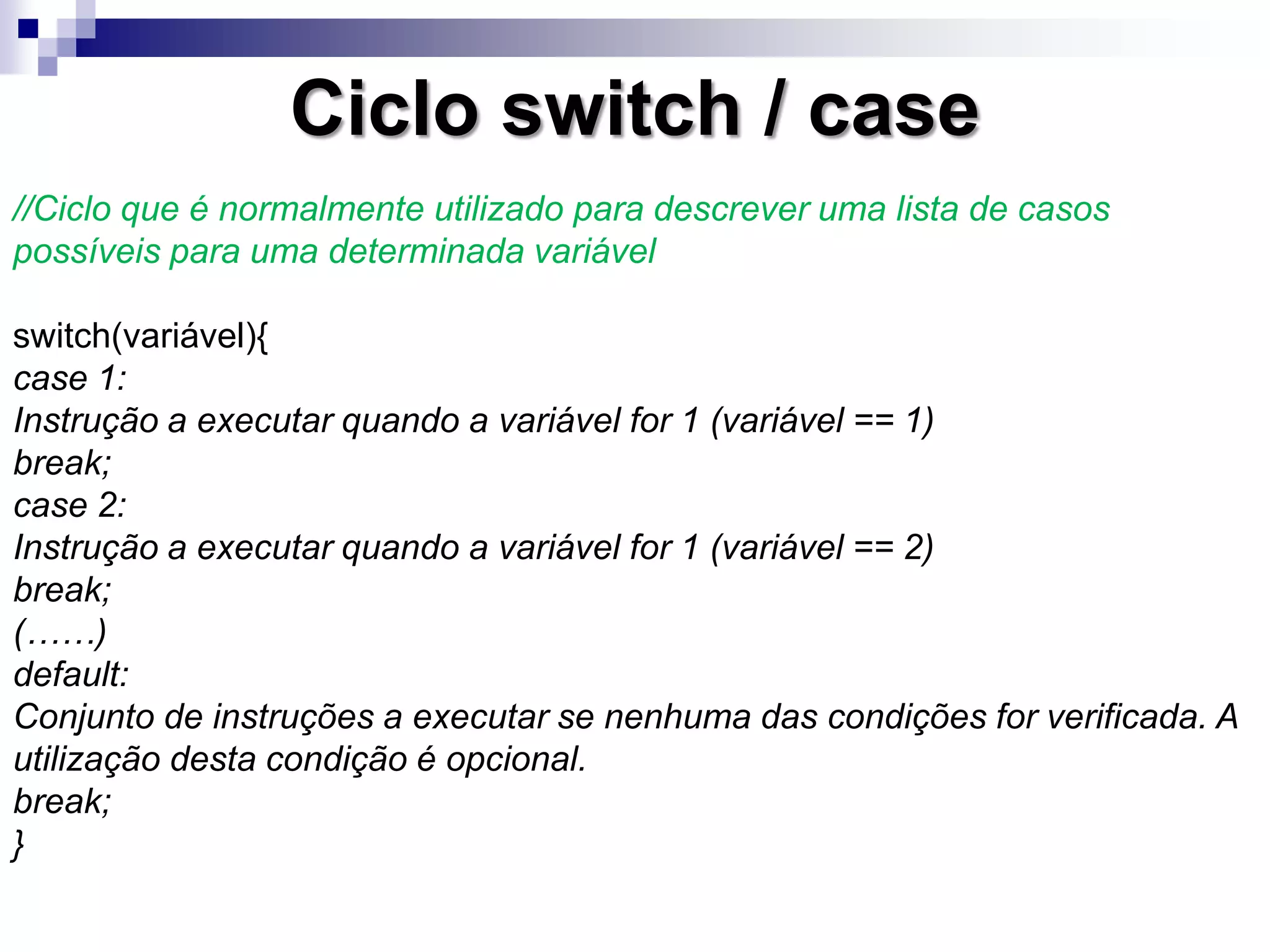 Ciclo switch / case

//Ciclo que é normalmente utilizado para descrever uma lista de casos possíveis para uma determinada variável

switch(variável){
case 1:
Instrução a executar quando a variável for 1 (variável == 1)
break;
case 2:
Instrução a executar quando a variável for 1 (variável == 2)
break;
(……)
default:
Conjunto de instruções a executar se nenhuma das condições for verificada. A utilização desta condição é opcional.
break;
}